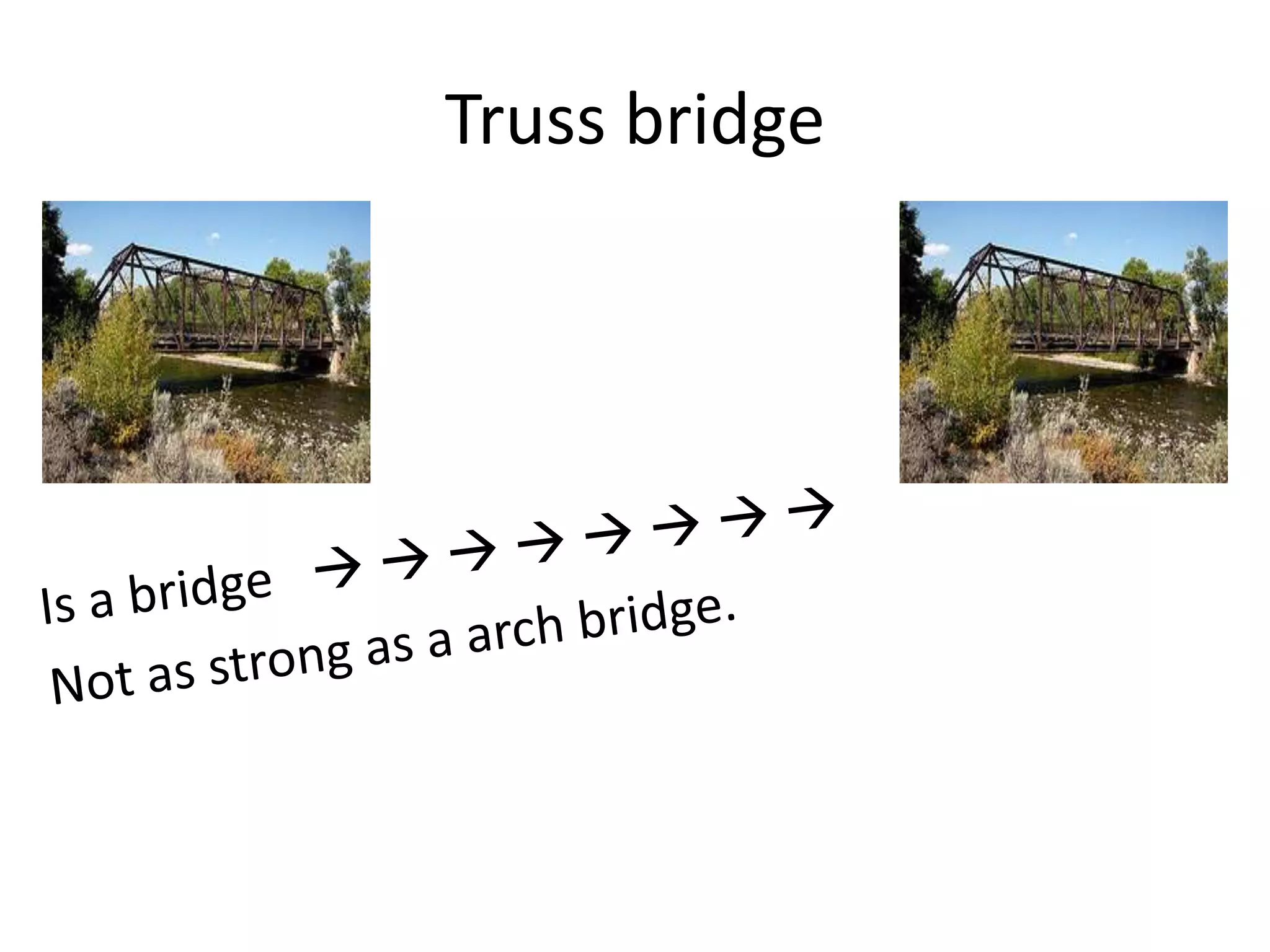 Truss bridge

Is a bridge →→→→→→→→

Not as strong as a arch bridge.